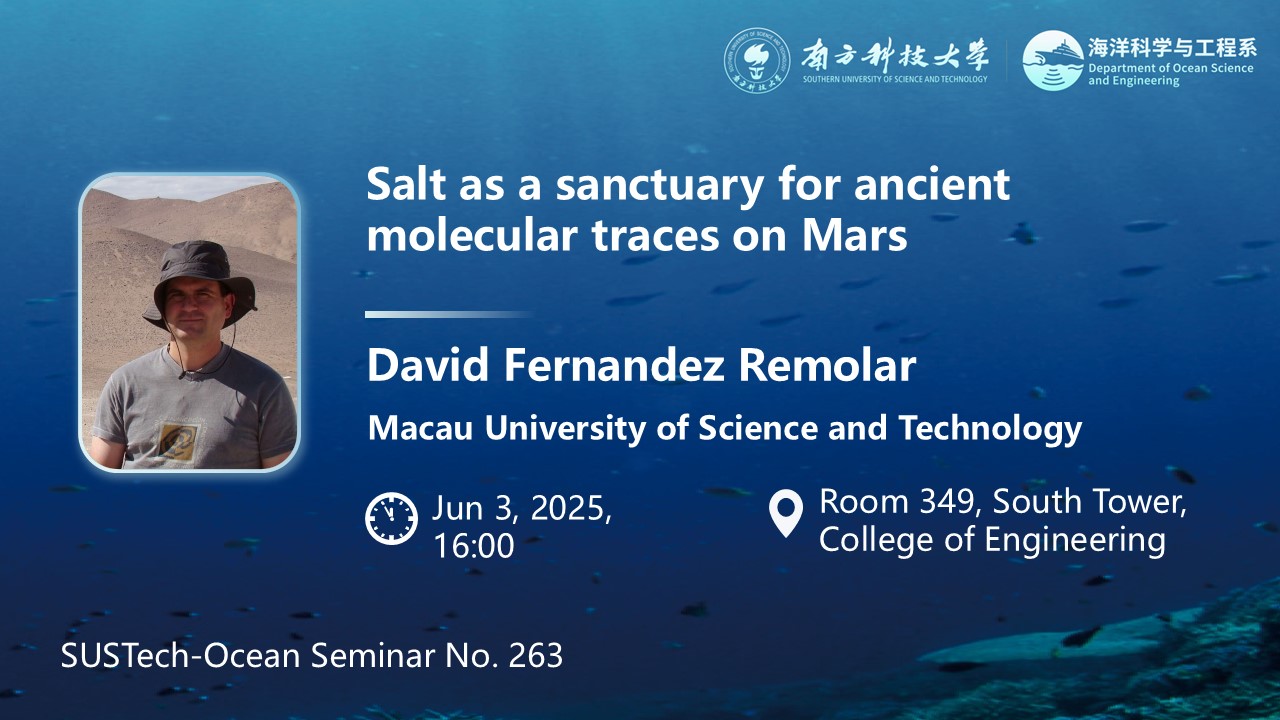 南方科技大学
SOUTHERN UNIVERSITY OF SCIENCE AND TECHNOLOGY

海洋科学与工程系
Department of Ocean Science and Engineering

Salt as a sanctuary for ancient molecular traces on Mars

David Fernandez Remolar

Macau University of Science and Technology

Jun 3, 2025, 16:00

Room 349, South Tower, College of Engineering

SUSTech-Ocean Seminar No. 263